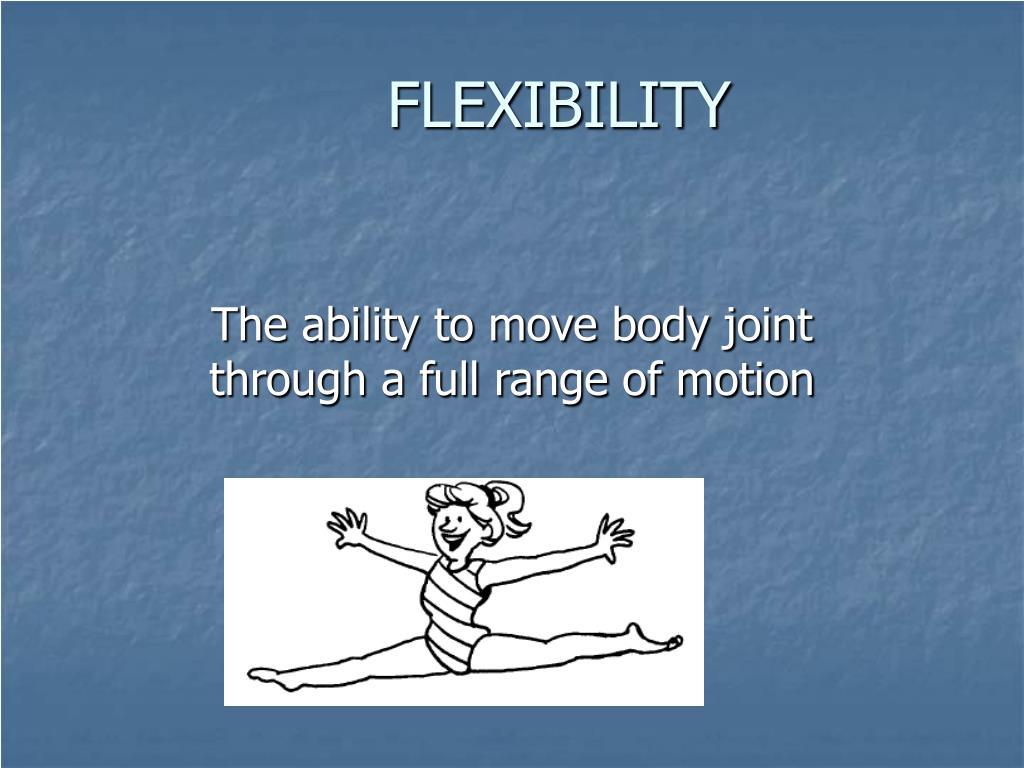 FLEXIBILITY

The ability to move body joint through a full range of motion